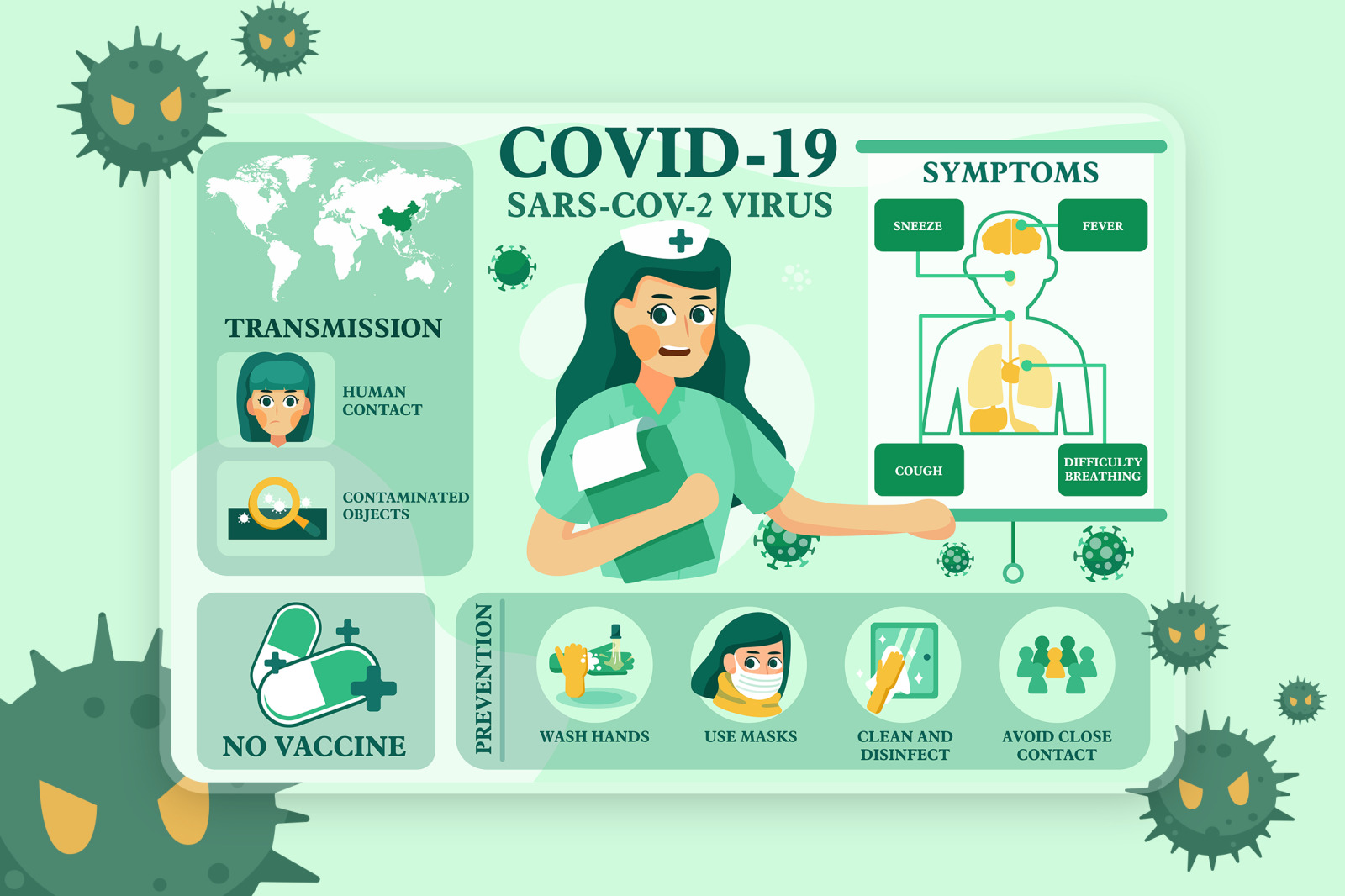 COVID-19
SARS-COV-2 VIRUS

TRANSMISSION

HUMAN CONTACT

CONTAMINATED OBJECTS

SYMPTOMS

SNEEZE

FEVER

COUGH

DIFFICULTY BREATHING

NO VACCINE

PREVENTION

WASH HANDS

USE MASKS

CLEAN AND DISINFECT

AVOID CLOSE CONTACT